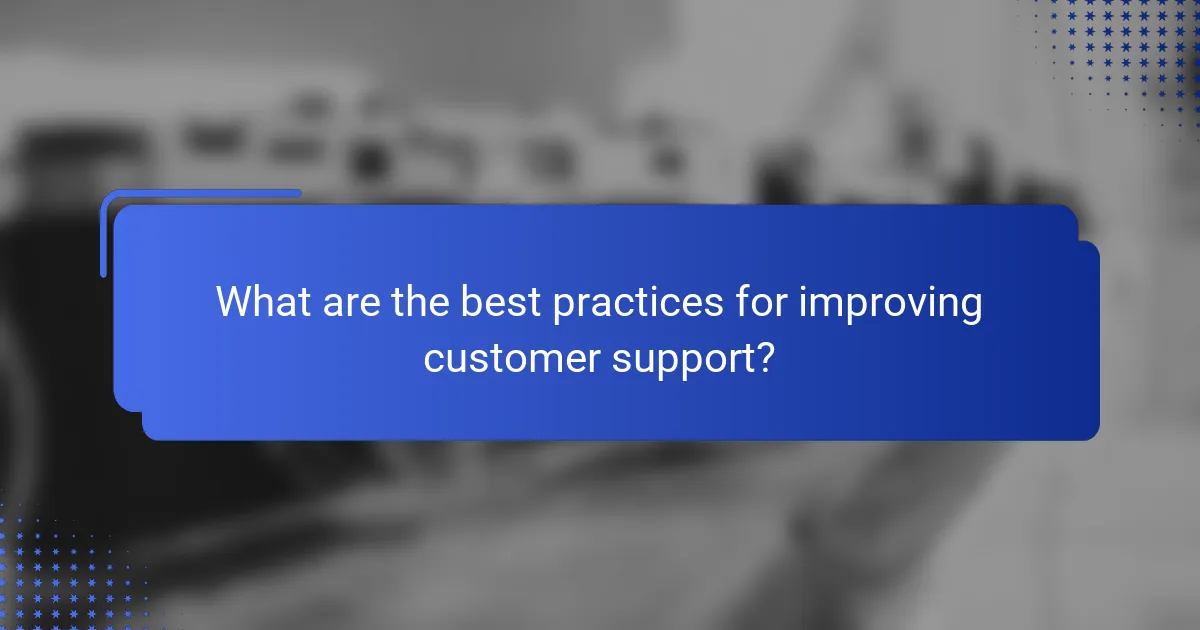 What are the best practices for improving customer support?